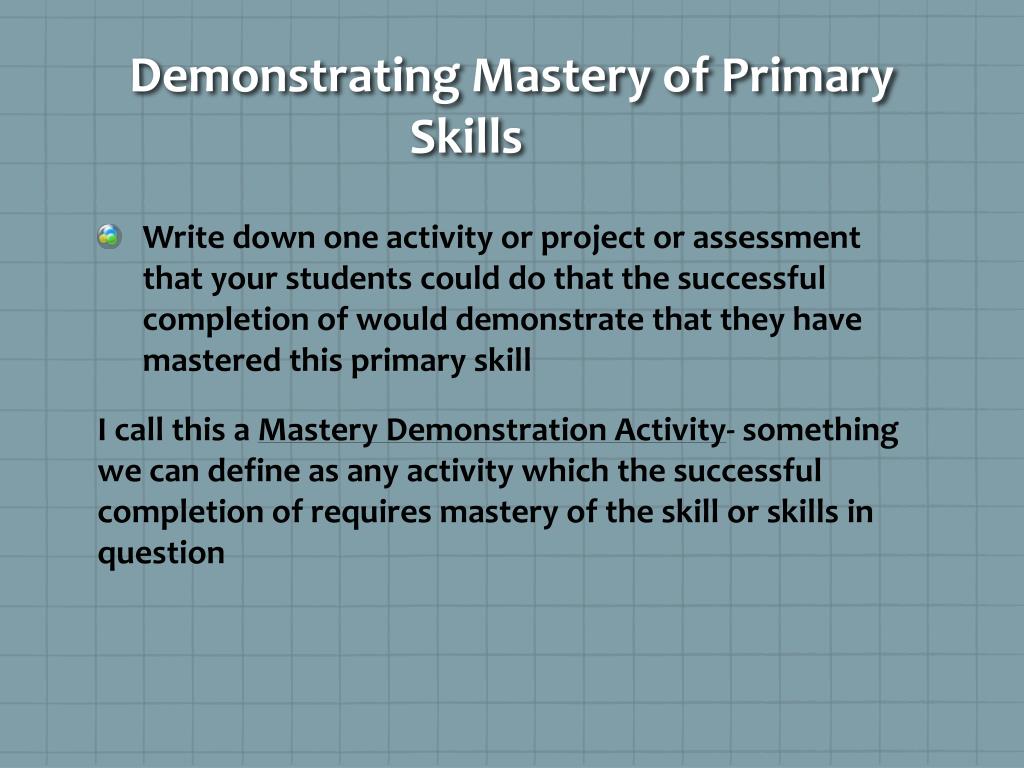 Demonstrating Mastery of Primary Skills

Write down one activity or project or assessment that your students could do that the successful completion of would demonstrate that they have mastered this primary skill

I call this a Mastery Demonstration Activity- something we can define as any activity which the successful completion of requires mastery of the skill or skills in question